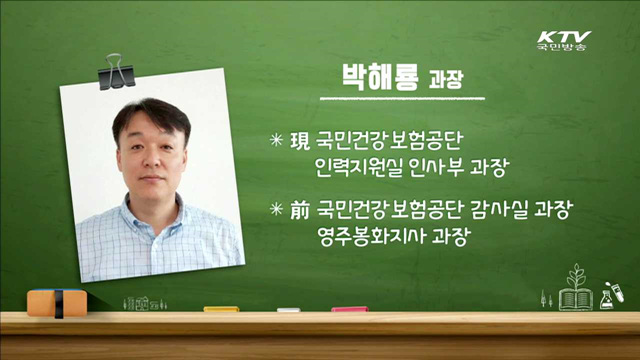 KTV 국민방송

박해룡 과장

* 現 국민건강보험공단 인력지원실 인사부 과장

* 前 국민건강보험공단 감사실 과장 영주봉화지사 과장